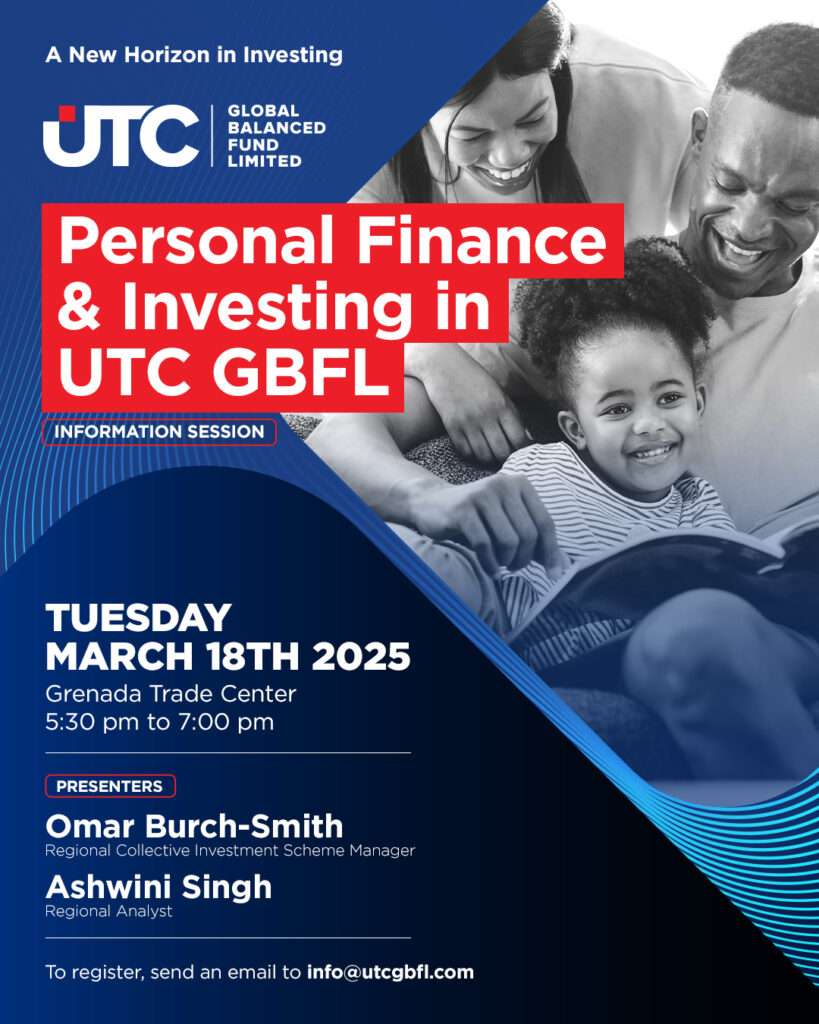 A New Horizon in Investing

UTC GLOBAL BALANCED FUND LIMITED

Personal Finance & Investing in UTC GBFL

INFORMATION SESSION

TUESDAY MARCH 18TH 2025
Grenada Trade Center
5:30 pm to 7:00 pm

PRESENTERS

Omar Burch-Smith
Regional Collective Investment Scheme Manager

Ashwini Singh
Regional Analyst

To register, send an email to info@utcgbfl.com